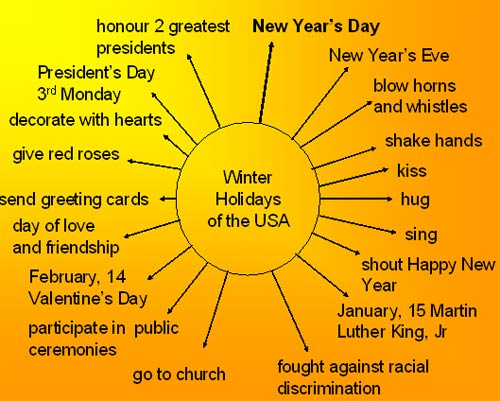 Winter Holidays of the USA

New Year's Day

New Year's Eve

blow horns and whistles

shake hands

kiss

hug

sing

shout Happy New Year

January, 15 Martin Luther King, Jr

fought against racial discrimination

go to church

participate in public ceremonies

February, 14 Valentine's Day

day of love and friendship

send greeting cards

give red roses

decorate with hearts

President's Day 3$^{rd}$ Monday

honour 2 greatest presidents